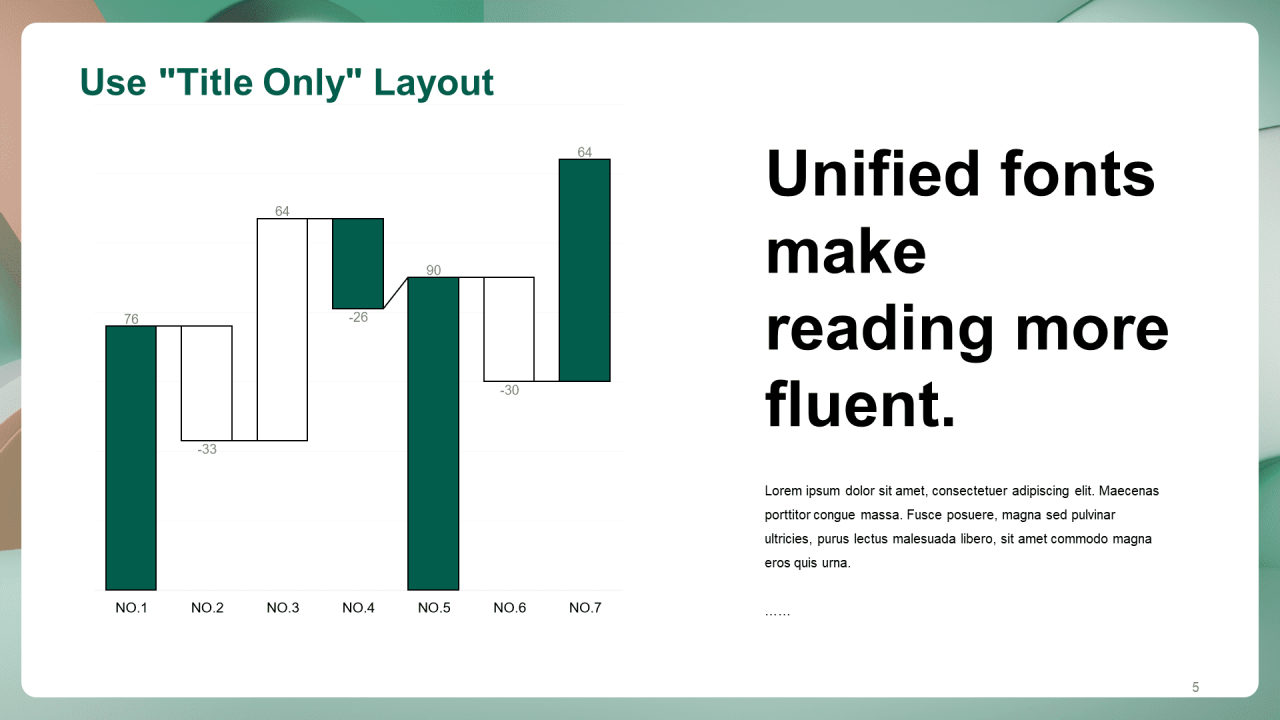 Use "Title Only" Layout

76
-33
64
-26
90
-30
64

NO.1 NO.2 NO.3 NO.4 NO.5 NO.6 NO.7

Unified fonts make reading more fluent.

Lorem ipsum dolor sit amet, consectetuer adipiscing elit. Maecenas porttitor congue massa. Fusce posuere, magna sed pulvinar ultricies, purus lectus malesuada libero, sit amet commodo magna eros quis urna.

……

5